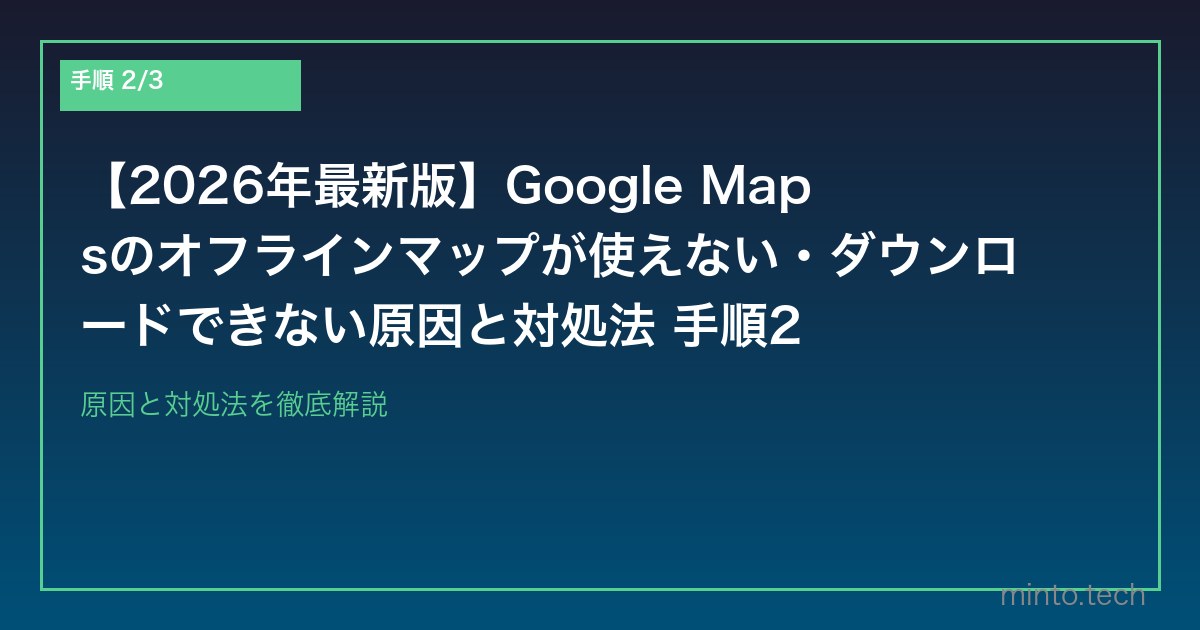 手順 2/3

【2026年最新版】Google Mapsのオフラインマップが使えない・ダウンロードできない原因と対処法 手順2

原因と対処法を徹底解説

minto.tech